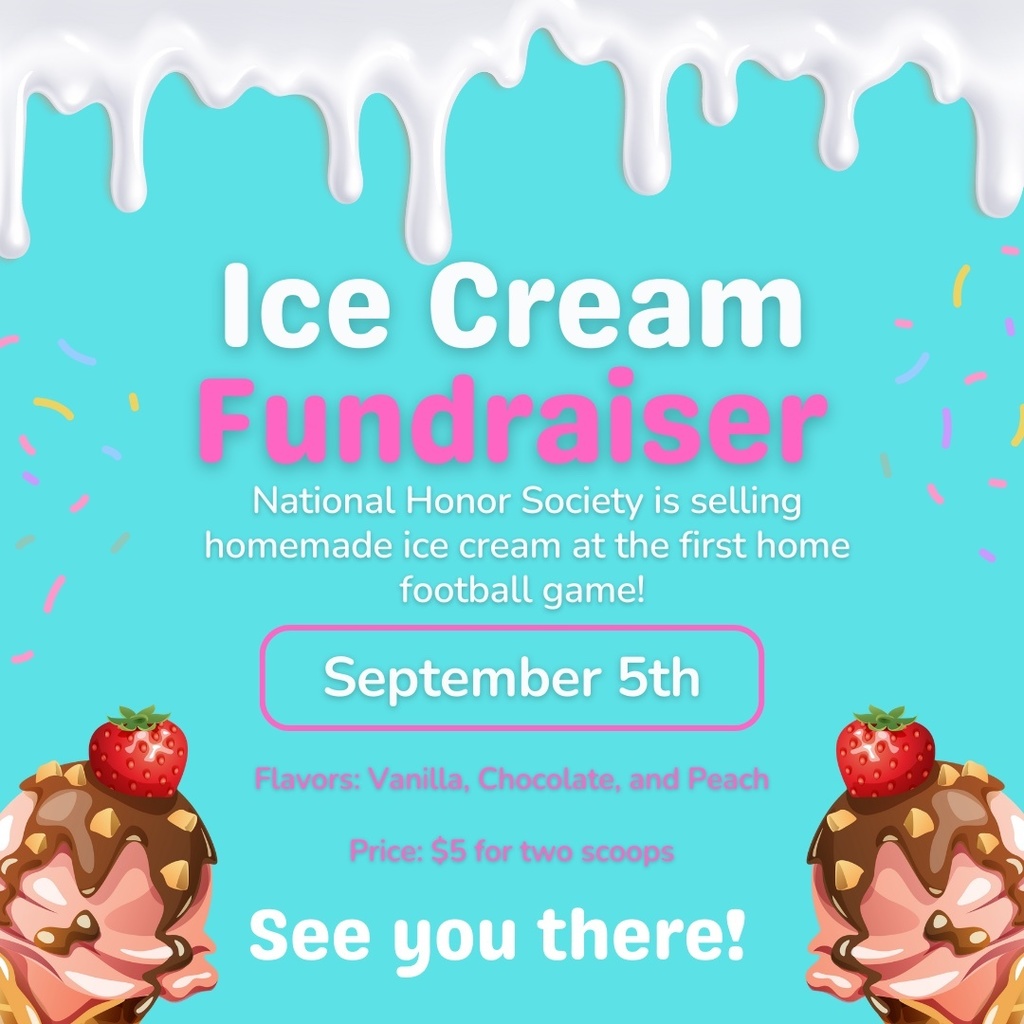 Ice Cream
Fundraiser

National Honor Society is selling homemade ice cream at the first home football game!

September 5th

Flavors: Vanilla, Chocolate, and Peach

Price: $5 for two scoops

See you there!